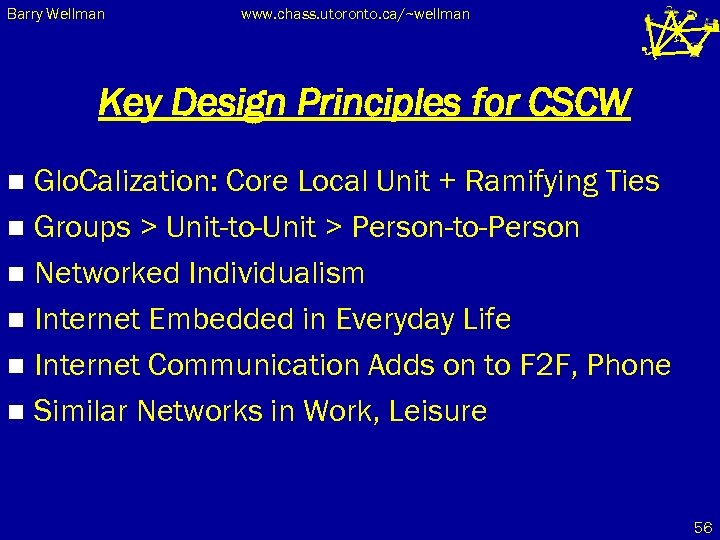 Barry Wellman www.chass.utoronto.ca/~wellman

Key Design Principles for CSCW

- GloCalization: Core Local Unit + Ramifying Ties
- Groups > Unit-to-Unit > Person-to-Person
- Networked Individualism
- Internet Embedded in Everyday Life
- Internet Communication Adds on to F2F, Phone
- Similar Networks in Work, Leisure

56